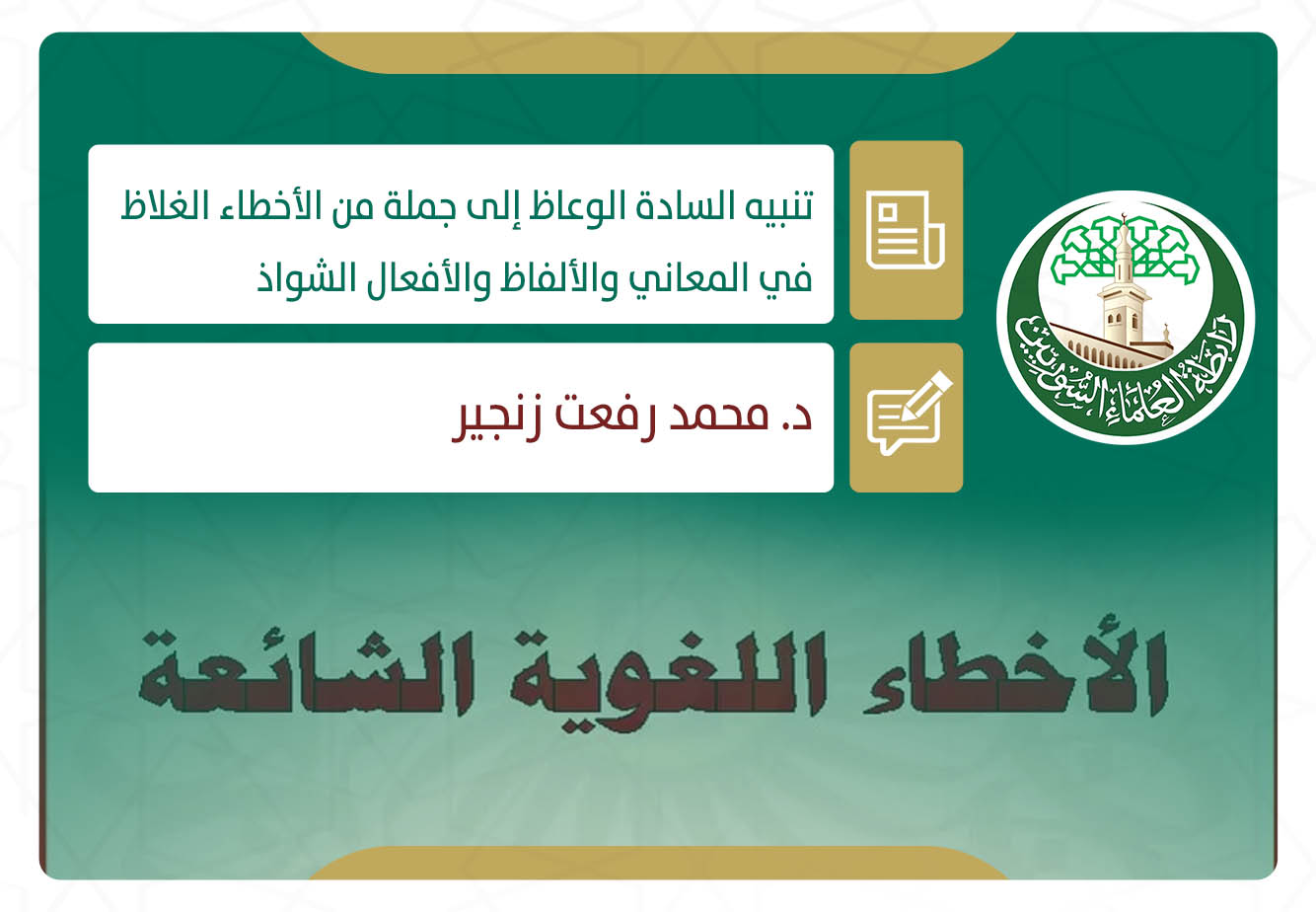 رابطة العلماء السوريين

تنبيه السادة الوعاظ إلى جملة من الأخطاء الغلاظ في المعاني والألفاظ والأفعال الشواذ

د. محمد رفعت زنجير

الأخطاء اللغوية الشائعة